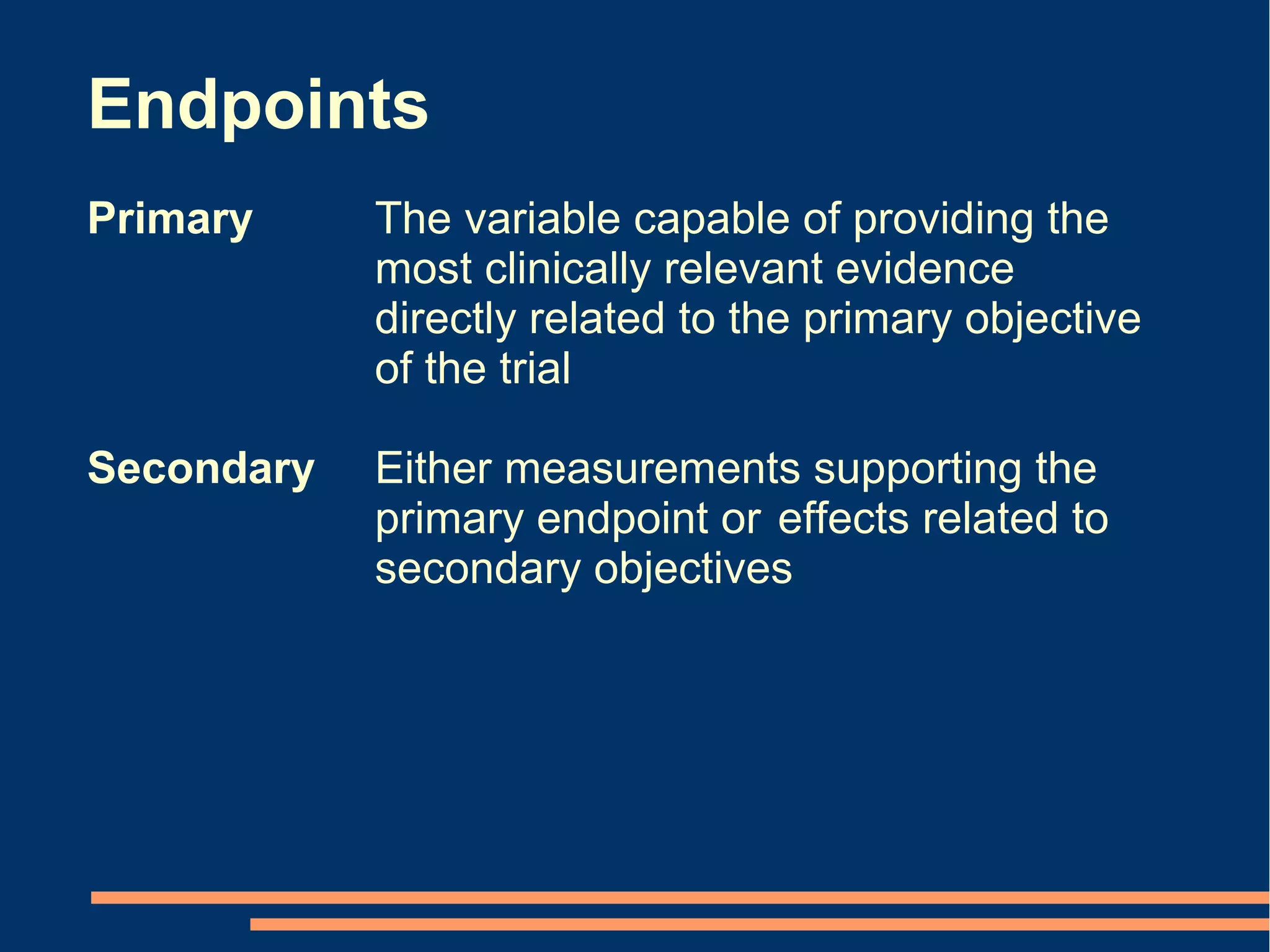 Endpoints

Primary

The variable capable of providing the most clinically relevant evidence directly related to the primary objective of the trial

Secondary

Either measurements supporting the primary endpoint or effects related to secondary objectives